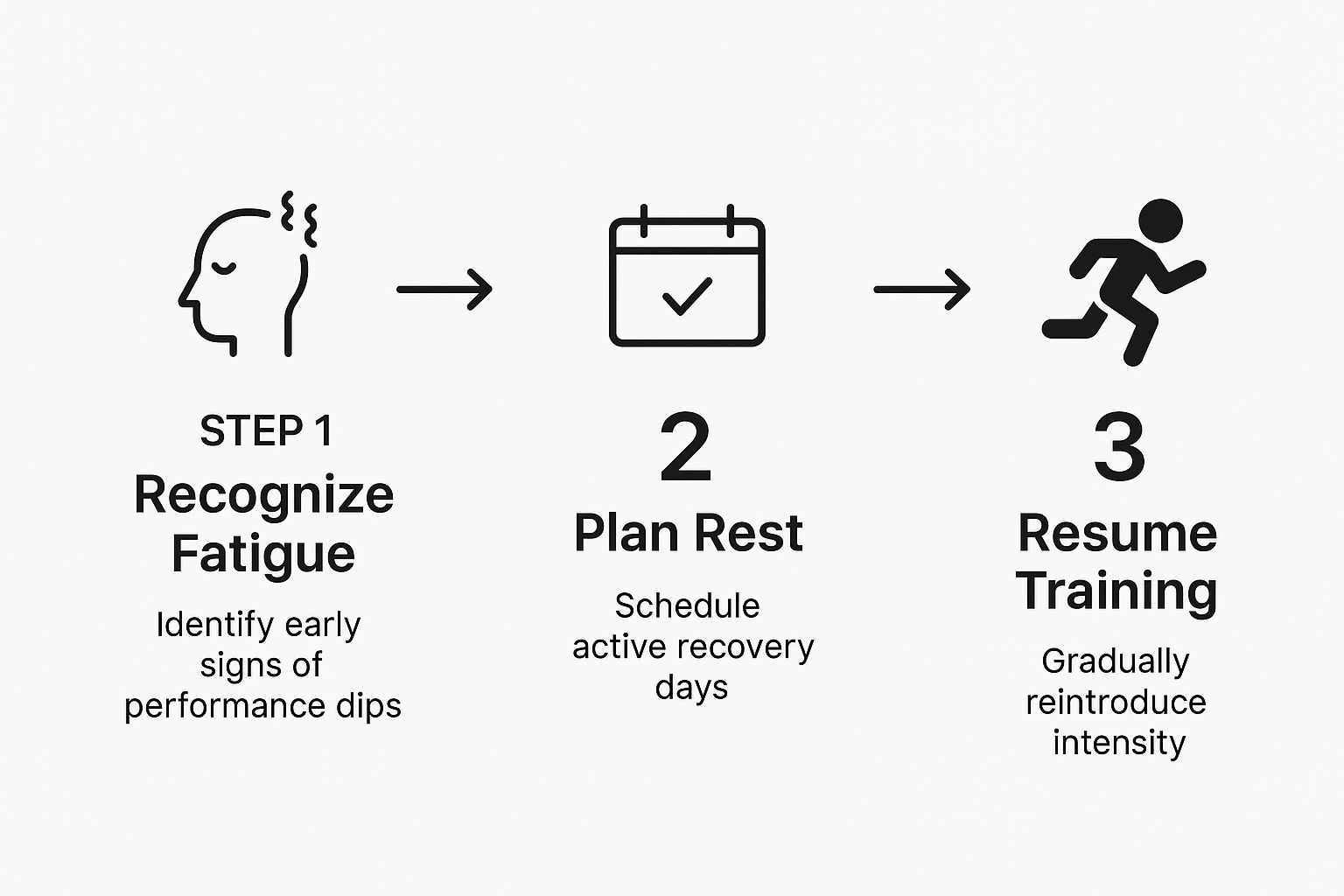 STEP 1
Recognize Fatigue
Identify early signs of performance dips

2
Plan Rest
Schedule active recovery days

3
Resume Training
Gradually reintroduce intensity